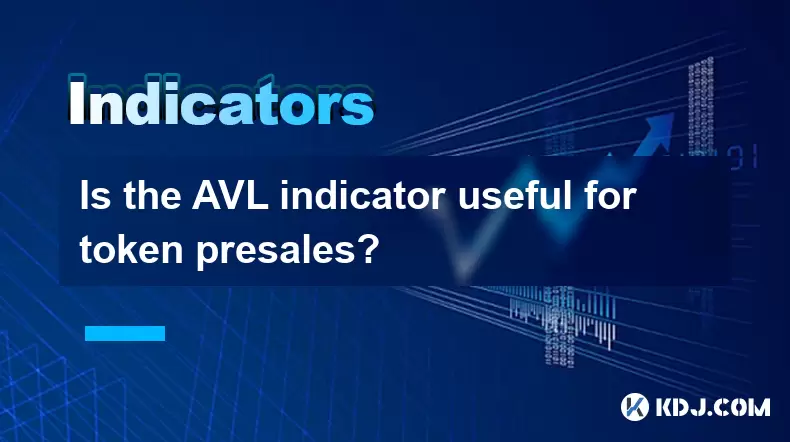 Indicators

Is the AVL indicator useful for token presales?

KDJ.COM